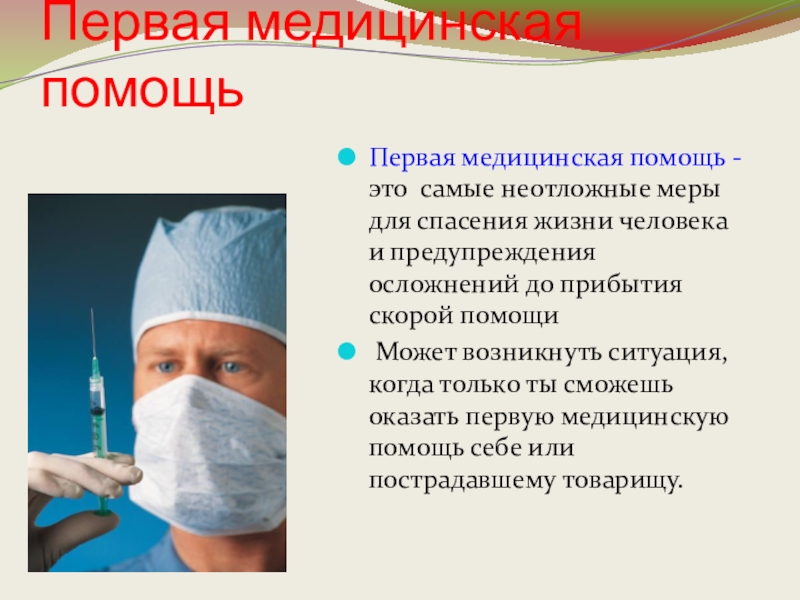 Первая медицинская помощь

Первая медицинская помощь - это самые неотложные меры для спасения жизни человека и предупреждения осложнений до прибытия скорой помощи

Может возникнуть ситуация, когда только ты сможешь оказать первую медицинскую помощь себе или пострадавшему товарищу.